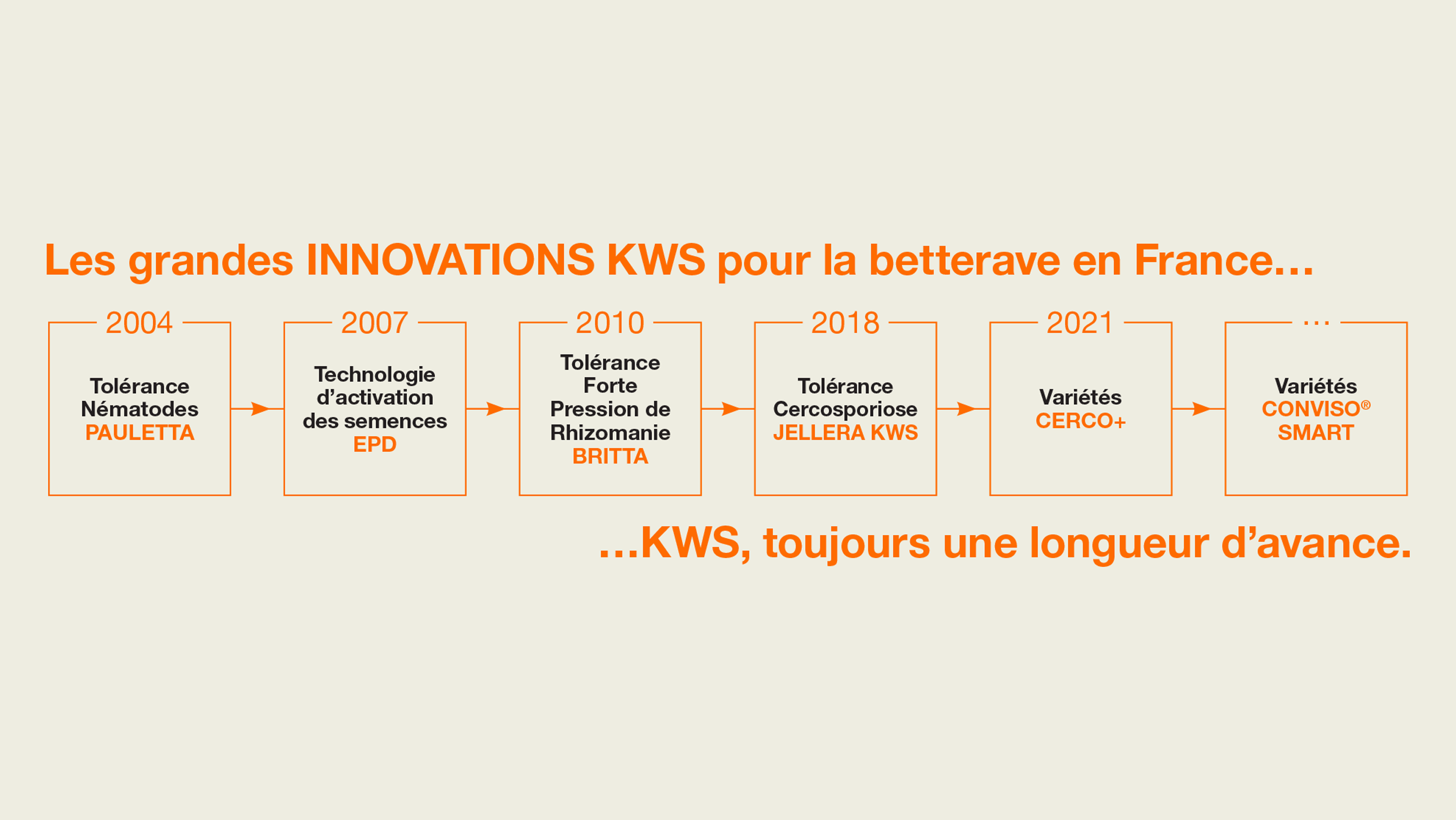 Les grandes INNOVATIONS KWS pour la betterave en France…

2004
Tolérance Nématodes PAULETTA

2007
Technologie d'activation des semences EPD

2010
Tolérance Forte Pression de Rhizomanie BRITTA

2018
Tolérance Cercosporiose JELLERA KWS

2021
Variétés CERCO+

…
Variétés CONVISO® SMART

…KWS, toujours une longueur d'avance.